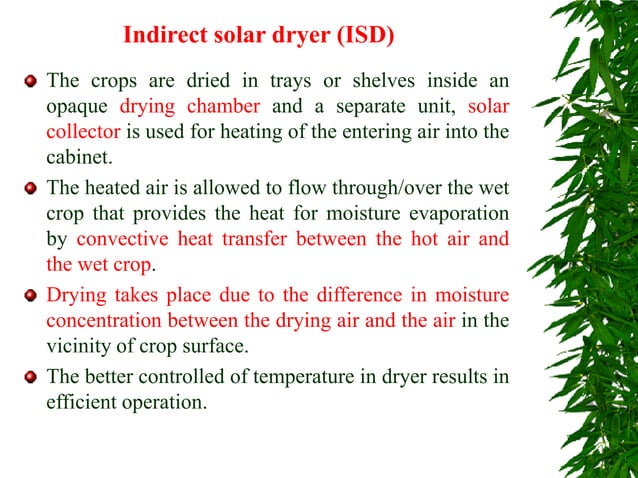 Indirect solar dryer (ISD)

The crops are dried in trays or shelves inside an opaque drying chamber and a separate unit, solar collector is used for heating of the entering air into the cabinet.

The heated air is allowed to flow through/over the wet crop that provides the heat for moisture evaporation by convective heat transfer between the hot air and the wet crop.

Drying takes place due to the difference in moisture concentration between the drying air and the air in the vicinity of crop surface.

The better controlled of temperature in dryer results in efficient operation.